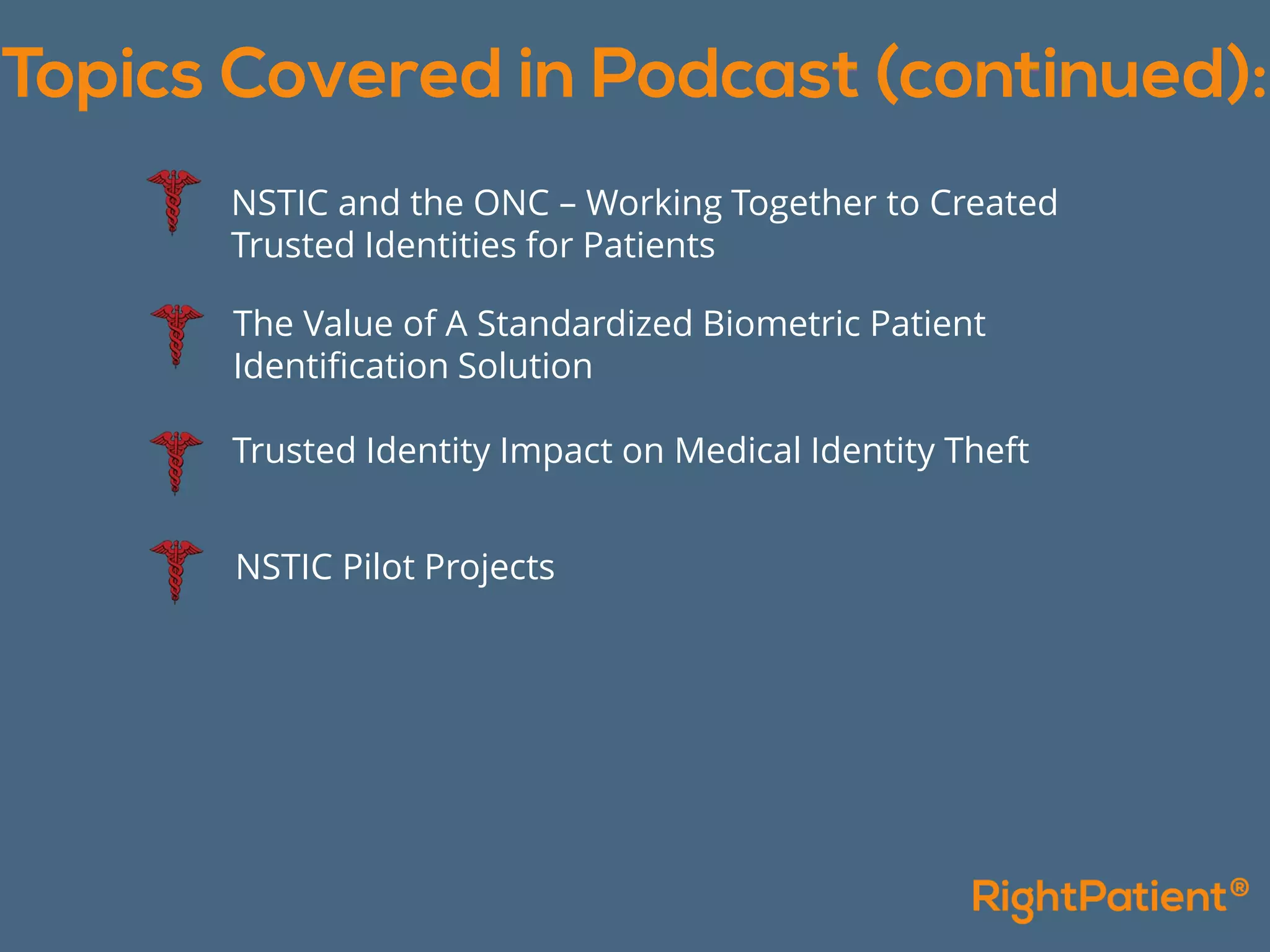 Topics Covered in Podcast (continued):

NSTIC and the ONC – Working Together to Created Trusted Identities for Patients

The Value of A Standardized Biometric Patient Identification Solution

Trusted Identity Impact on Medical Identity Theft

NSTIC Pilot Projects

RightPatient®